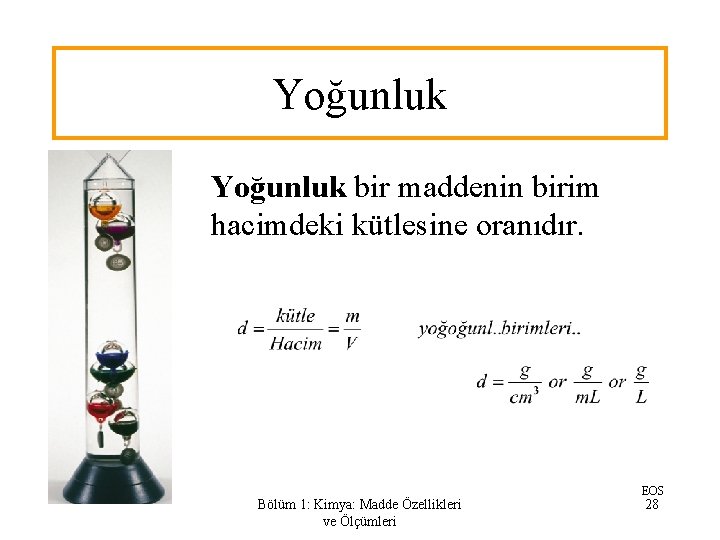 Yoğunluk

**Yoğunluk** bir maddenin birim hacimdeki kütlesine oranıdır.

$d = \frac{kütle}{Hacim} = \frac{m}{V}$

yoğoğunl..birimleri..

$d = \frac{g}{cm^3}$ or $\frac{g}{mL}$ or $\frac{g}{L}$

Bölüm 1: Kimya: Madde Özellikleri ve Ölçümleri

EOS
28